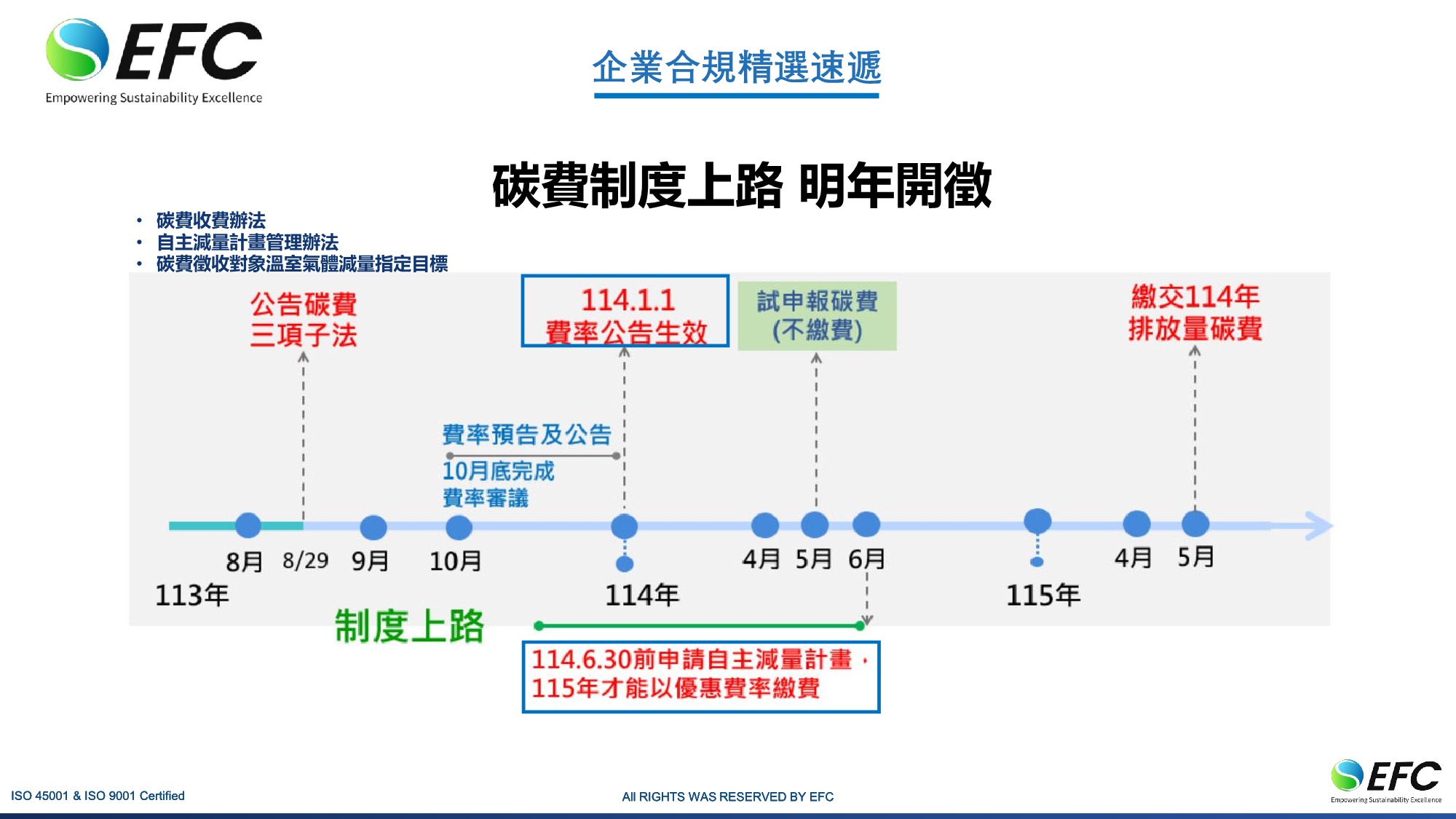 EFC
Empowering Sustainability Excellence

企業合規精選速遞

碳費制度上路 明年開徵

• 碳費收費辦法
• 自主減量計畫管理辦法
• 碳費徵收對象溫室氣體減量指定目標

公告碳費
三項子法

114.1.1
費率公告生效

試申報碳費
(不繳費)

繳交114年
排放量碳費

費率預告及公告

10月底完成
費率審議

8月 8/29 9月 10月 4月 5月 6月 4月 5月

113年 114年 115年

制度上路

114.6.30前申請自主減量計畫，
115年才能以優惠費率繳費

ISO 45001 & ISO 9001 Certified

All RIGHTS WAS RESERVED BY EFC

EFC
Empowering Sustainability Excellence